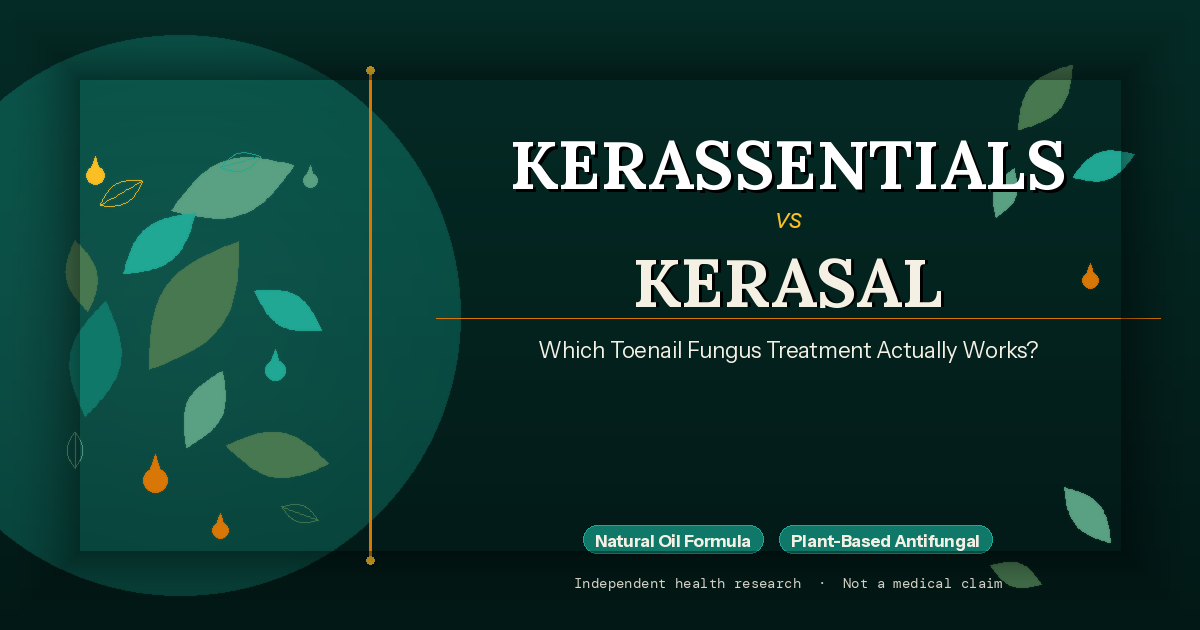 KERASSENTIALS

VS

KERASAL

Which Toenail Fungus Treatment Actually Works?

Natural Oil Formula

Plant-Based Antifungal

Independent health research · Not a medical claim